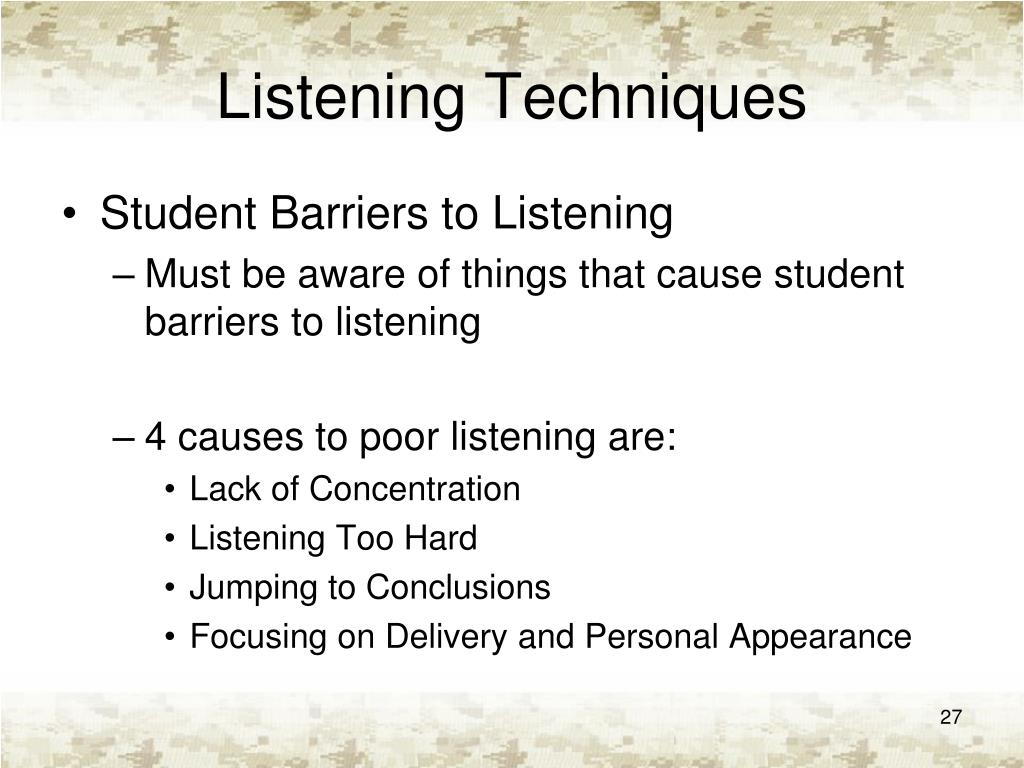 Listening Techniques

• Student Barriers to Listening

– Must be aware of things that cause student barriers to listening

– 4 causes to poor listening are:

• Lack of Concentration
• Listening Too Hard
• Jumping to Conclusions
• Focusing on Delivery and Personal Appearance

27